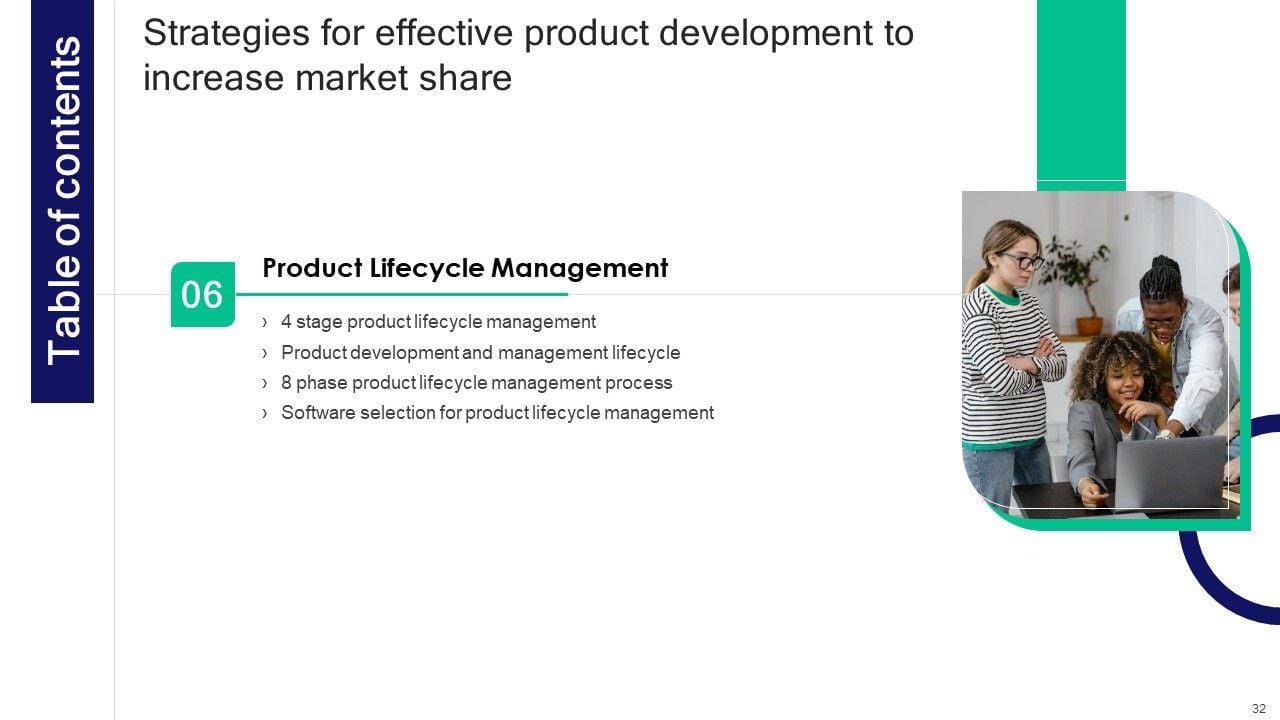 Table of contents

Strategies for effective product development to increase market share

06

Product Lifecycle Management

› 4 stage product lifecycle management
› Product development and management lifecycle
› 8 phase product lifecycle management process
› Software selection for product lifecycle management

32